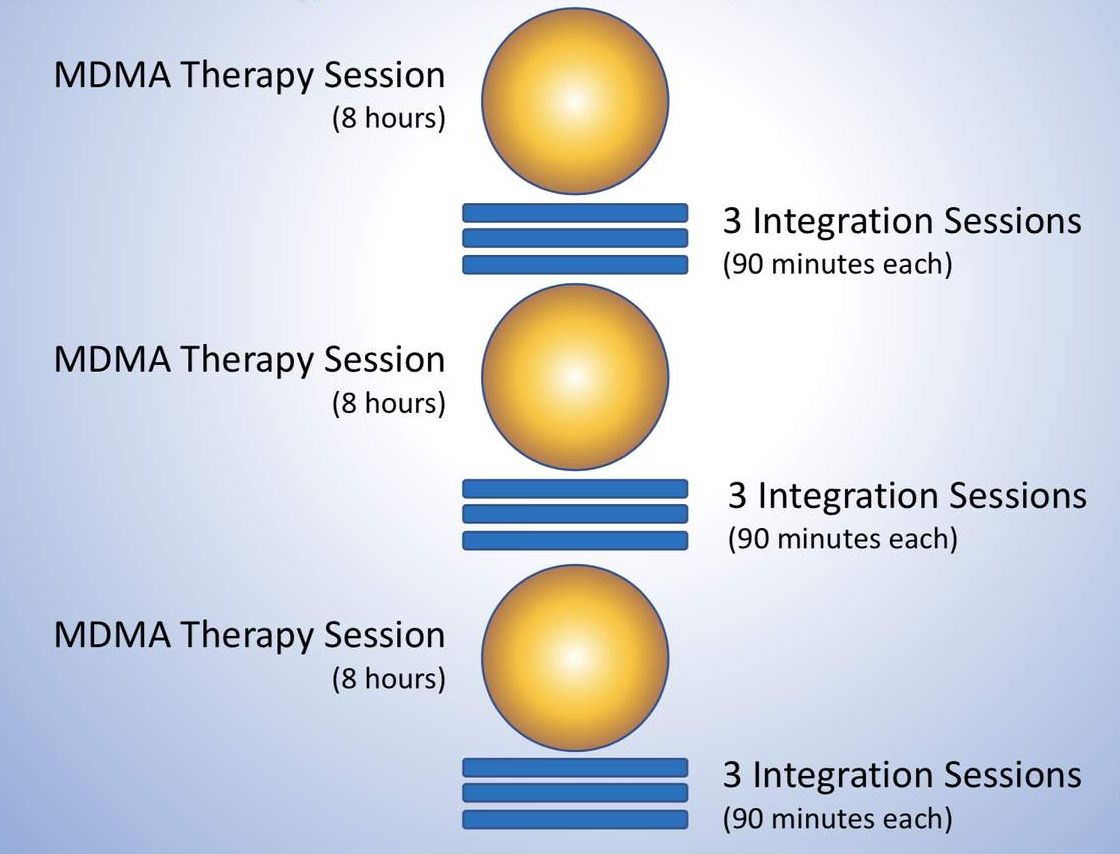 MDMA Therapy Session
(8 hours)

3 Integration Sessions
(90 minutes each)

MDMA Therapy Session
(8 hours)

3 Integration Sessions
(90 minutes each)

MDMA Therapy Session
(8 hours)

3 Integration Sessions
(90 minutes each)